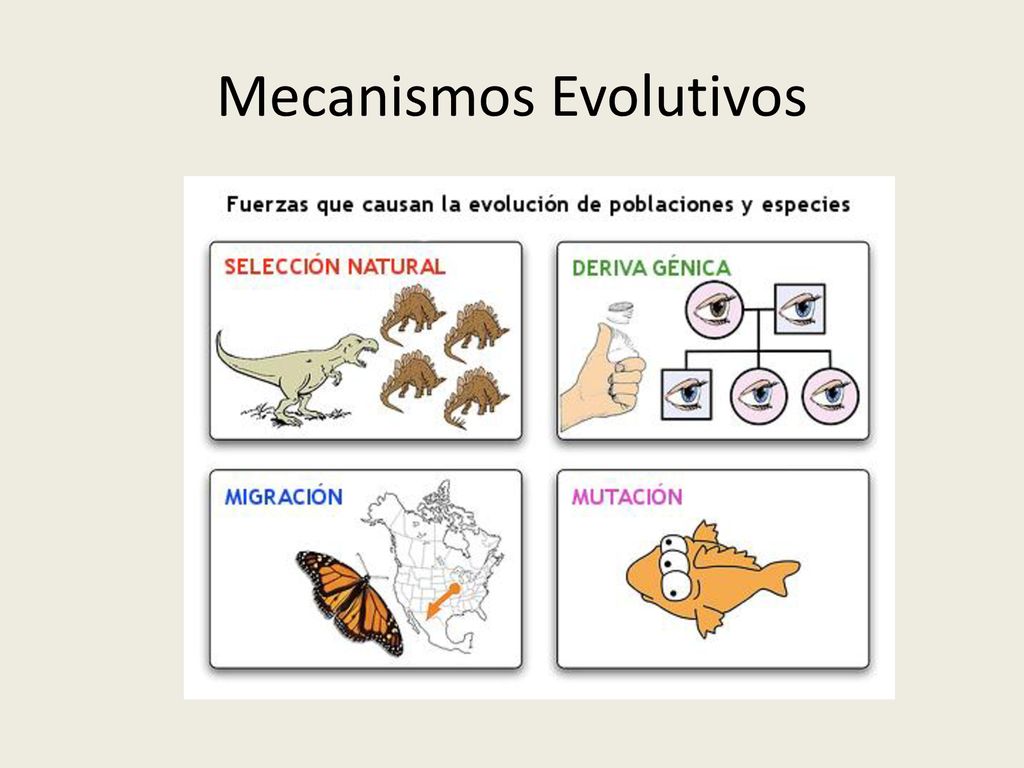 Mecanismos Evolutivos

Fuerzas que causan la evolución de poblaciones y especies

SELECCIÓN NATURAL

DERIVA GÉNICA

MIGRACIÓN

MUTACIÓN